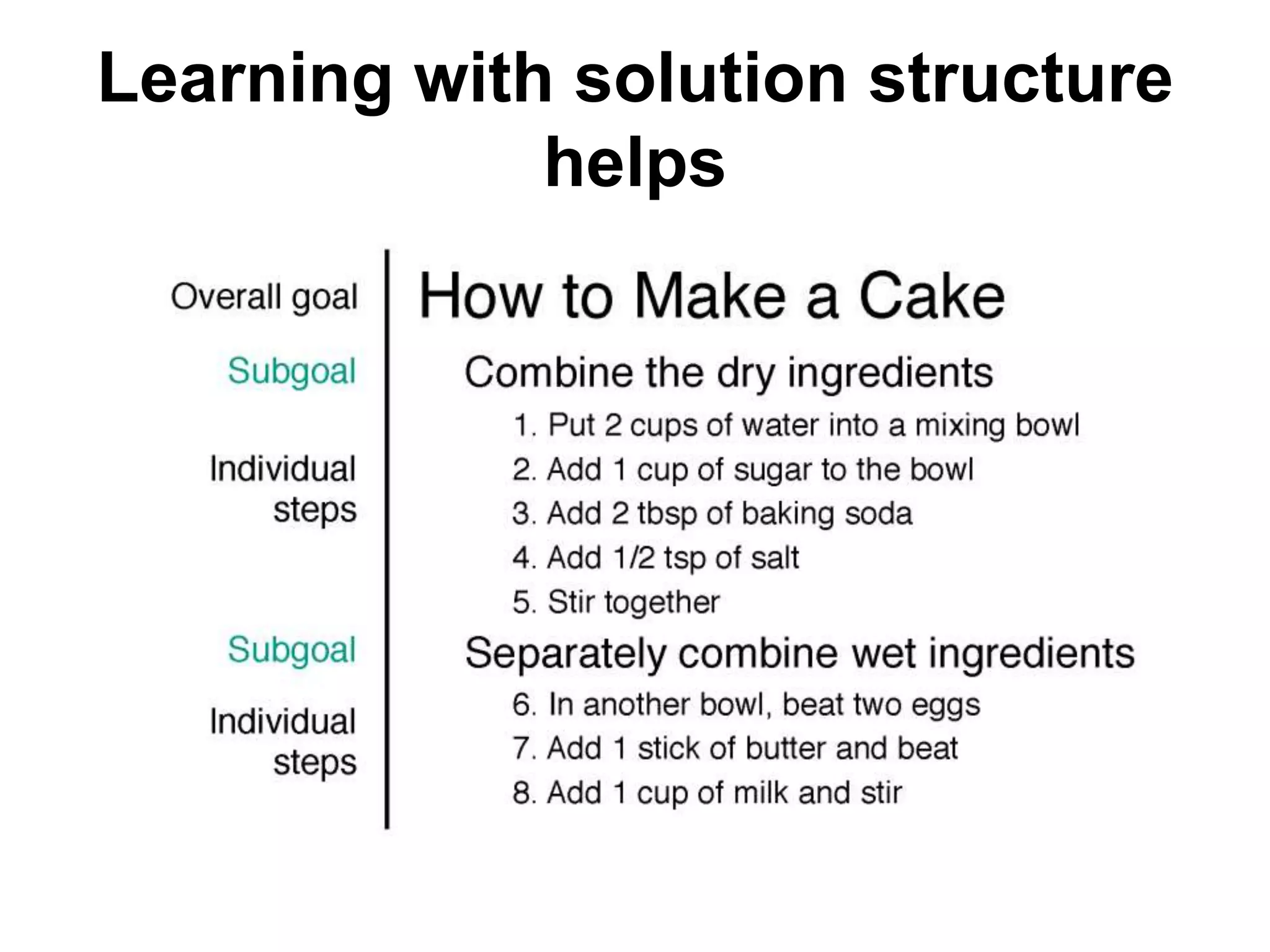 Learning with solution structure helps

Overall goal
How to Make a Cake

Subgoal
Combine the dry ingredients

Individual steps
1. Put 2 cups of water into a mixing bowl
2. Add 1 cup of sugar to the bowl
3. Add 2 tbsp of baking soda
4. Add 1/2 tsp of salt
5. Stir together

Subgoal
Separately combine wet ingredients

Individual steps
6. In another bowl, beat two eggs
7. Add 1 stick of butter and beat
8. Add 1 cup of milk and stir